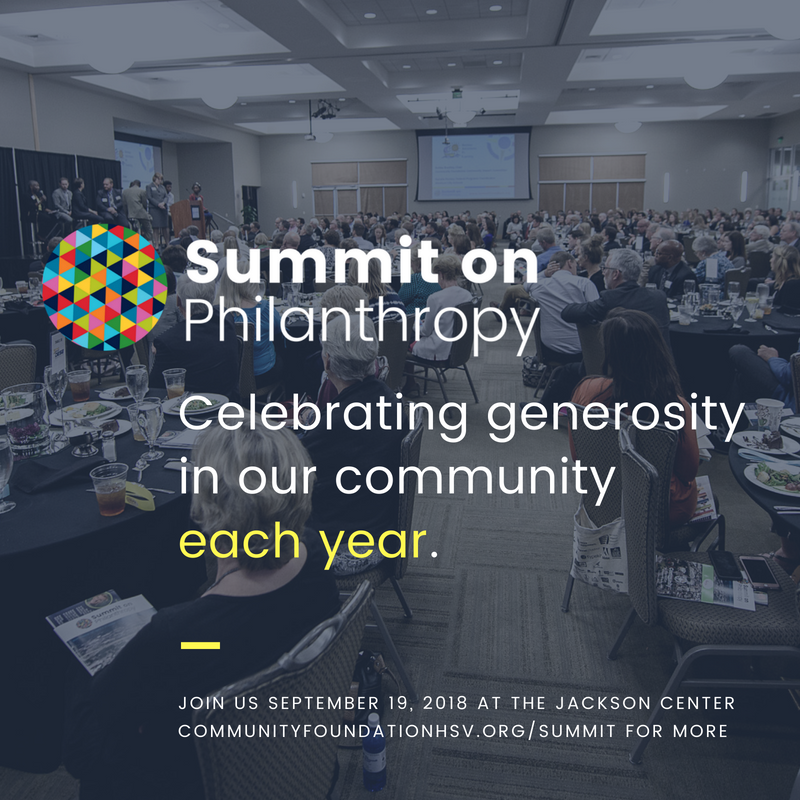 Summit on Philanthropy

Celebrating generosity in our community each year.

JOIN US SEPTEMBER 19, 2018 AT THE JACKSON CENTER
COMMUNITYFOUNDATIONHSV.ORG/SUMMIT FOR MORE